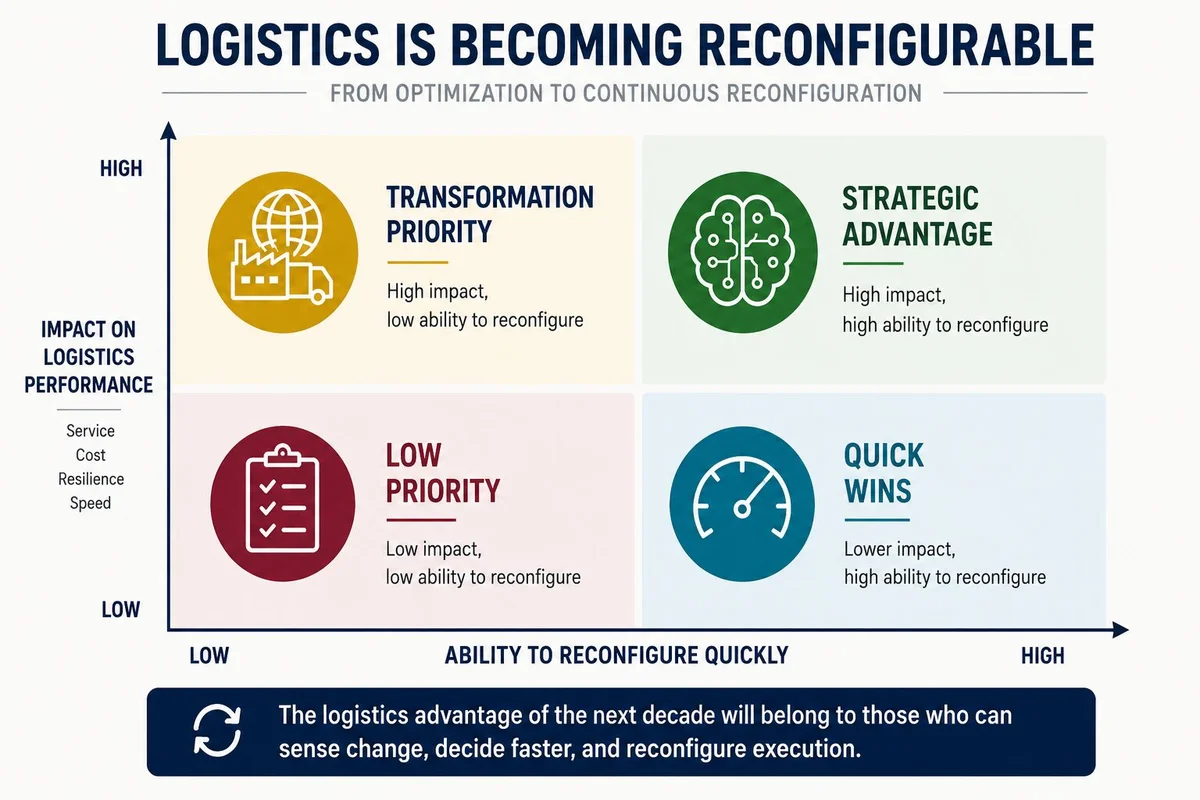 LOGISTICS IS BECOMING RECONFIGURABLE

FROM OPTIMIZATION TO CONTINUOUS RECONFIGURATION

HIGH

IMPACT ON LOGISTICS PERFORMANCE

Service
Cost
Resilience
Speed

LOW

TRANSFORMATION PRIORITY

High impact, low ability to reconfigure

STRATEGIC ADVANTAGE

High impact, high ability to reconfigure

LOW PRIORITY

Low impact, low ability to reconfigure

QUICK WINS

Lower impact, high ability to reconfigure

LOW

ABILITY TO RECONFIGURE QUICKLY

HIGH

The logistics advantage of the next decade will belong to those who can sense change, decide faster, and reconfigure execution.